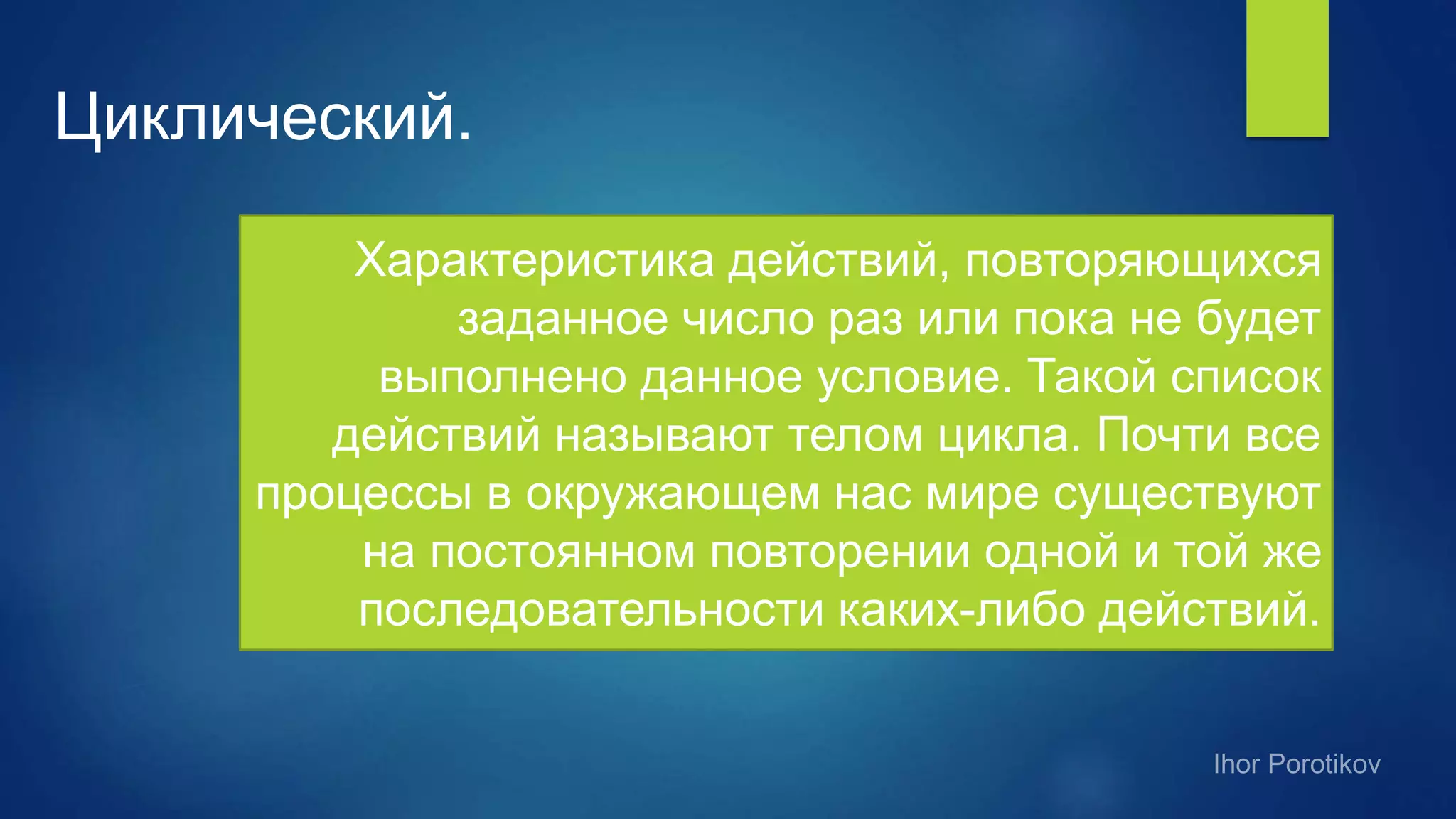 Циклический.

Характеристика действий, повторяющихся заданное число раз или пока не будет выполнено данное условие. Такой список действий называют телом цикла. Почти все процессы в окружающем нас мире существуют на постоянном повторении одной и той же последовательности каких-либо действий.

Ihor Porotikov